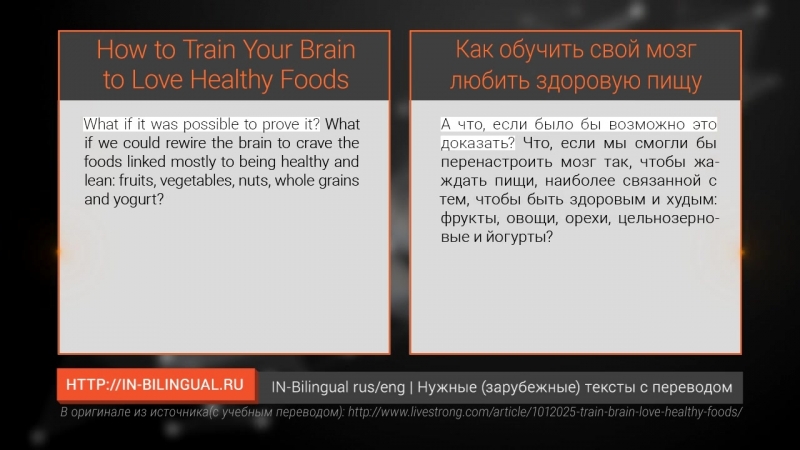 How to Train Your Brain to Love Healthy Foods

What if it was possible to prove it? What if we could rewire the brain to crave the foods linked mostly to being healthy and lean: fruits, vegetables, nuts, whole grains and yogurt?

Как обучить свой мозг любить здоровую пищу

А что, если было бы возможно это доказать? Что, если мы смогли бы перенастроить мозг так, чтобы жаждать пищи, наиболее связанной с тем, чтобы быть здоровым и худым: фрукты, овощи, орехи, цельнозерновые и йогурты?

HTTP://IN-BILINGUAL.RU

IN-Bilingual rus/eng | Нужные (зарубежные) тексты с переводом

В оригинале из источника(с учебным переводом): http://www.livestrong.com/article/1012025-train-brain-love-healthy-foods/